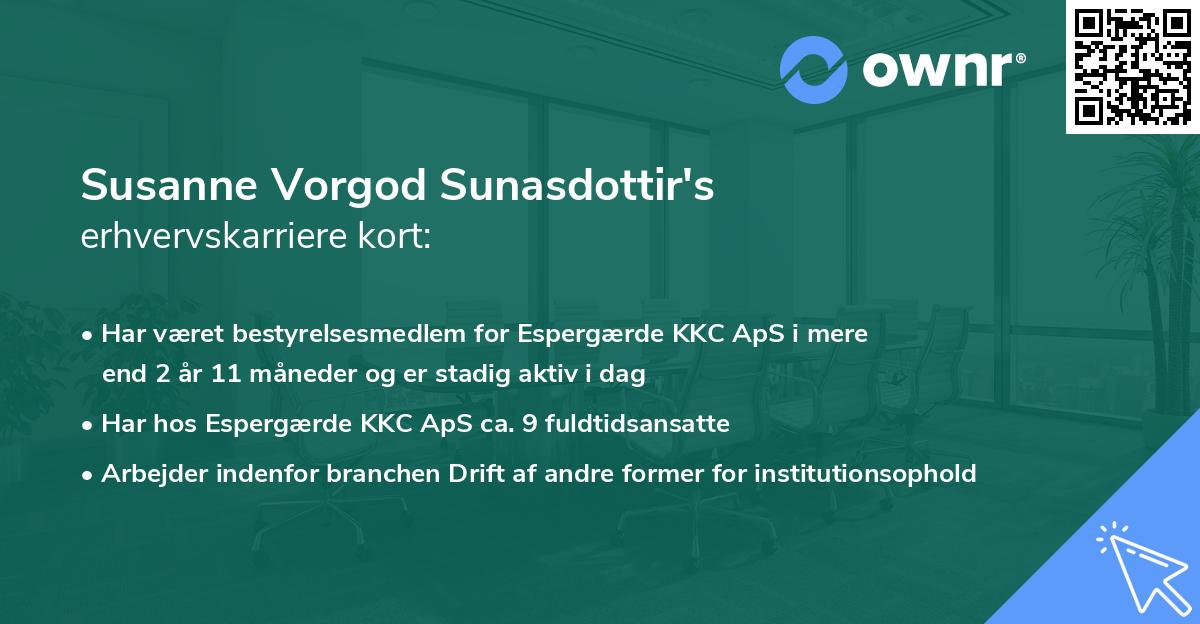 ownr®

Susanne Vorgod Sunasdottir's
erhvervskarriere kort:

• Har været bestyrelsesmedlem for Espergærde KKC ApS i mere end 2 år 11 måneder og er stadig aktiv i dag
• Har hos Espergærde KKC ApS ca. 9 fuldtidsansatte
• Arbejder indenfor branchen Drift af andre former for institutionsophold